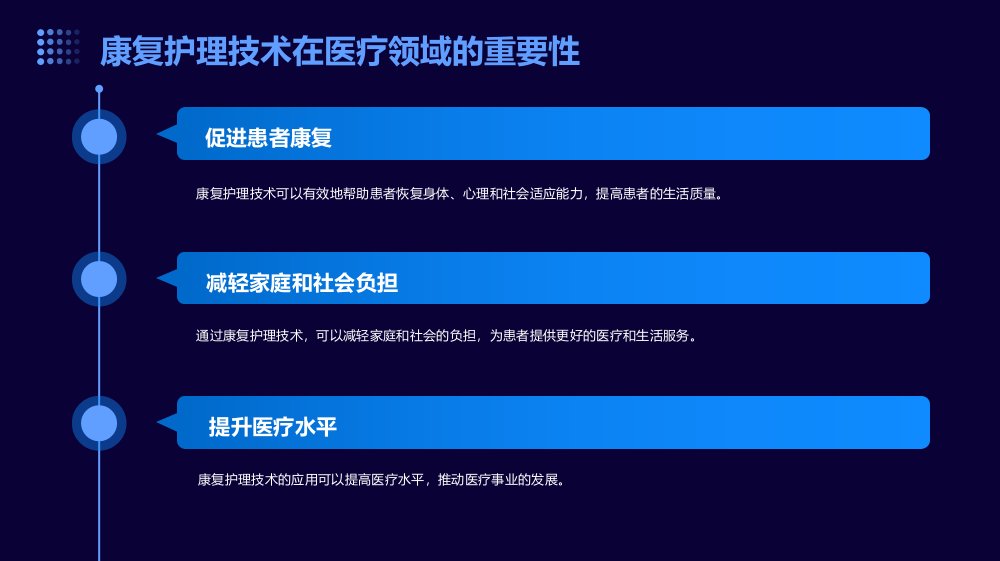 康复护理技术在医疗领域的重要性

促进患者康复

康复护理技术可以有效地帮助患者恢复身体、心理和社会适应能力，提高患者的生活质量。

减轻家庭和社会负担

通过康复护理技术，可以减轻家庭和社会的负担，为患者提供更好的医疗和生活服务。

提升医疗水平

康复护理技术的应用可以提高医疗水平，推动医疗事业的发展。